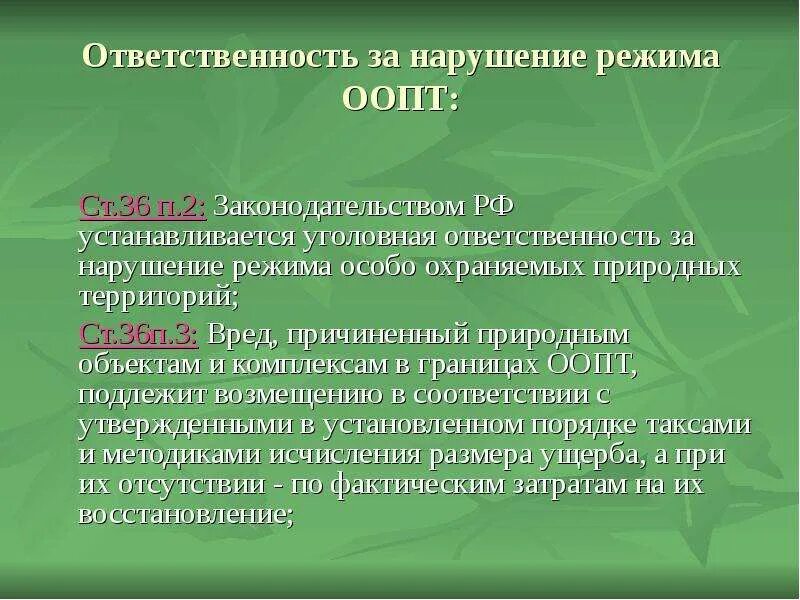 Ответственность за нарушение режима ООПТ:

Ст.36 п.2: Законодательством РФ устанавливается уголовная ответственность за нарушение режима особо охраняемых природных территорий;

Ст.36п.3: Вред, причиненный природным объектам и комплексам в границах ООПТ, подлежит возмещению в соответствии с утвержденными в установленном порядке таксами и методиками исчисления размера ущерба, а при их отсутствии - по фактическим затратам на их восстановление;